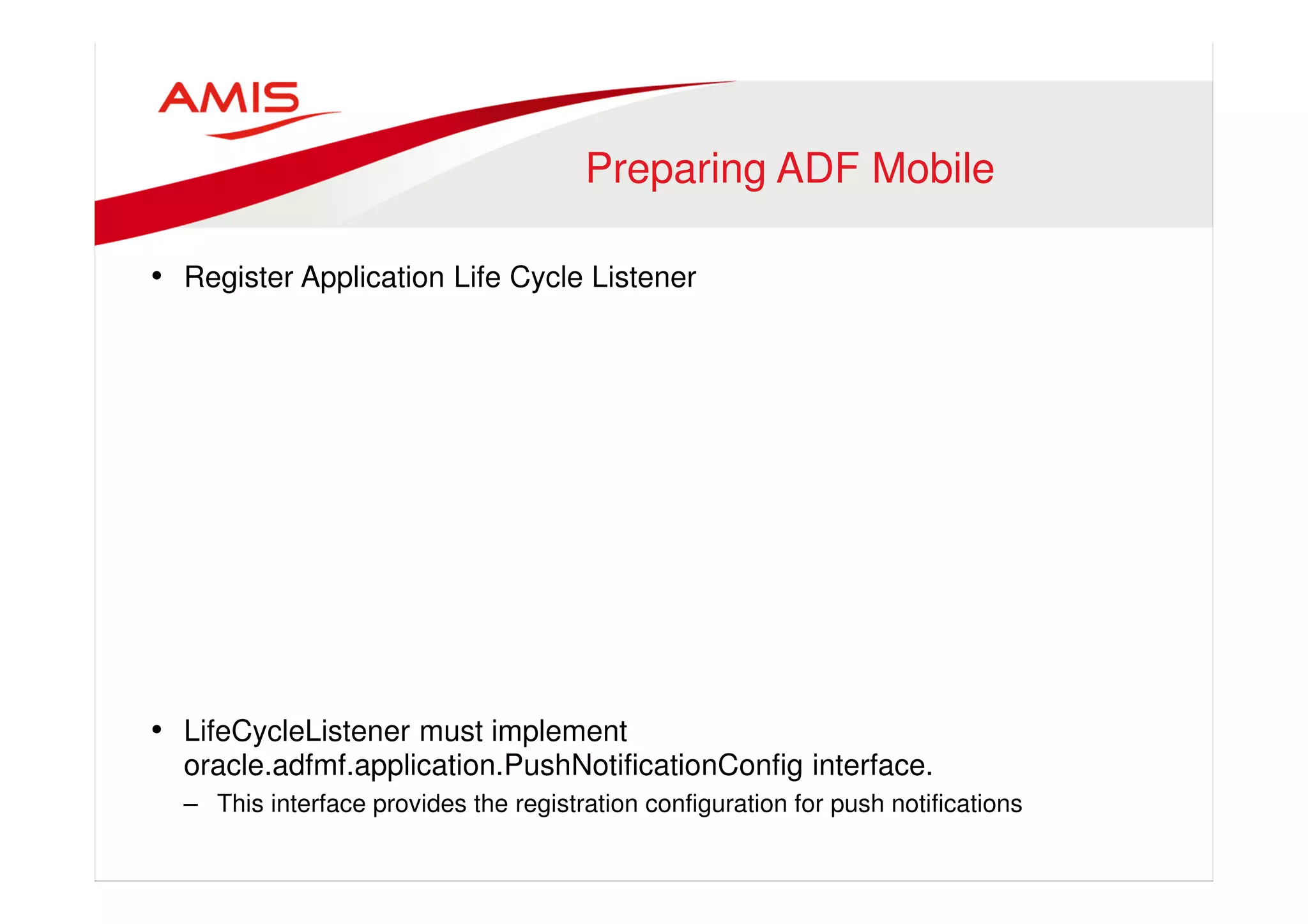 AMIS

Preparing ADF Mobile

• Register Application Life Cycle Listener

• LifeCycleListener must implement oracle.adfmf.application.PushNotificationConfig interface.
– This interface provides the registration configuration for push notifications